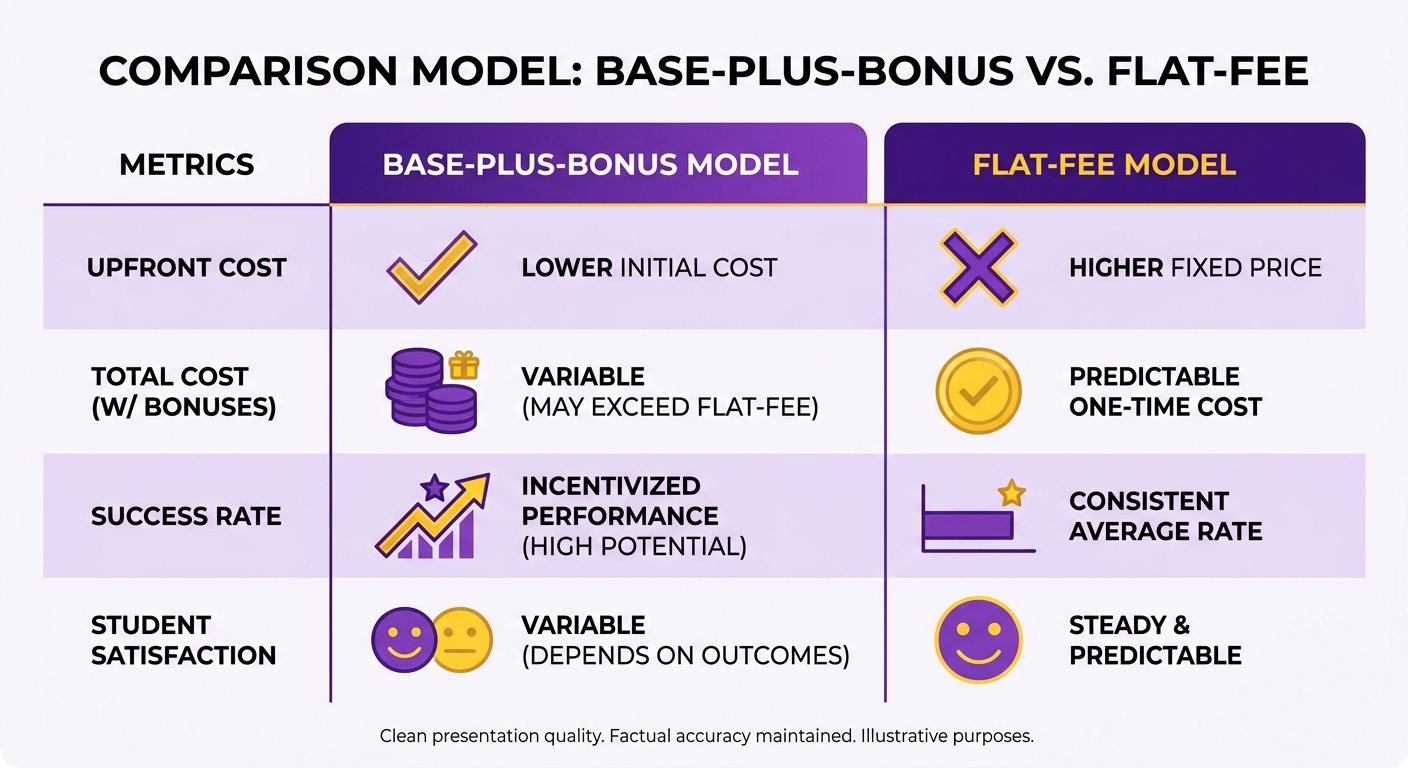 COMPARISON MODEL: BASE-PLUS-BONUS VS. FLAT-FEE

| METRICS | BASE-PLUS-BONUS MODEL | FLAT-FEE MODEL |
|---|---|---|
| UPFRONT COST | LOWER INITIAL COST | HIGHER FIXED PRICE |
| TOTAL COST (W/ BONUSES) | VARIABLE (MAY EXCEED FLAT-FEE) | PREDICTABLE ONE-TIME COST |
| SUCCESS RATE | INCENTIVIZED PERFORMANCE (HIGH POTENTIAL) | CONSISTENT AVERAGE RATE |
| STUDENT SATISFACTION | VARIABLE (DEPENDS ON OUTCOMES) | STEADY & PREDICTABLE |

Clean presentation quality. Factual accuracy maintained. Illustrative purposes.